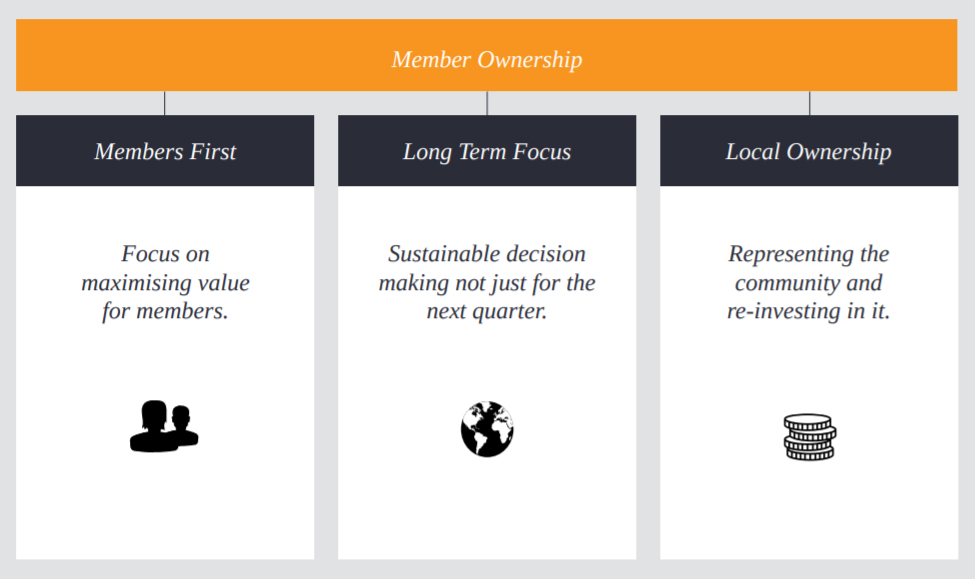 Member Ownership

Members First

Focus on maximising value for members.

Long Term Focus

Sustainable decision making not just for the next quarter.

Local Ownership

Representing the community and re-investing in it.